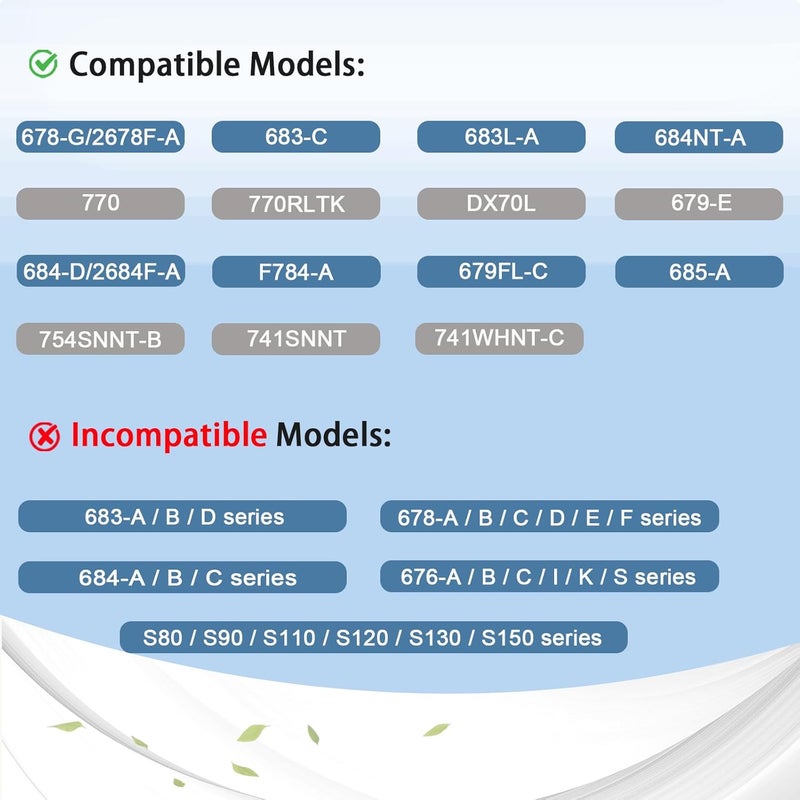 Compatible Models:

678-G/2678F-A
683-C
683L-A
684NT-A
770
770RLTK
DX70L
679-E
684-D/2684F-A
F784-A
679FL-C
685-A
754SNNT-B
741SNNT
741WHNT-C

Incompatible Models:

683-A / B / D series
678-A / B / C / D / E / F series
684-A / B / C series
676-A / B / C / I / K / S series
S80 / S90 / S110 / S120 / S130 / S150 series